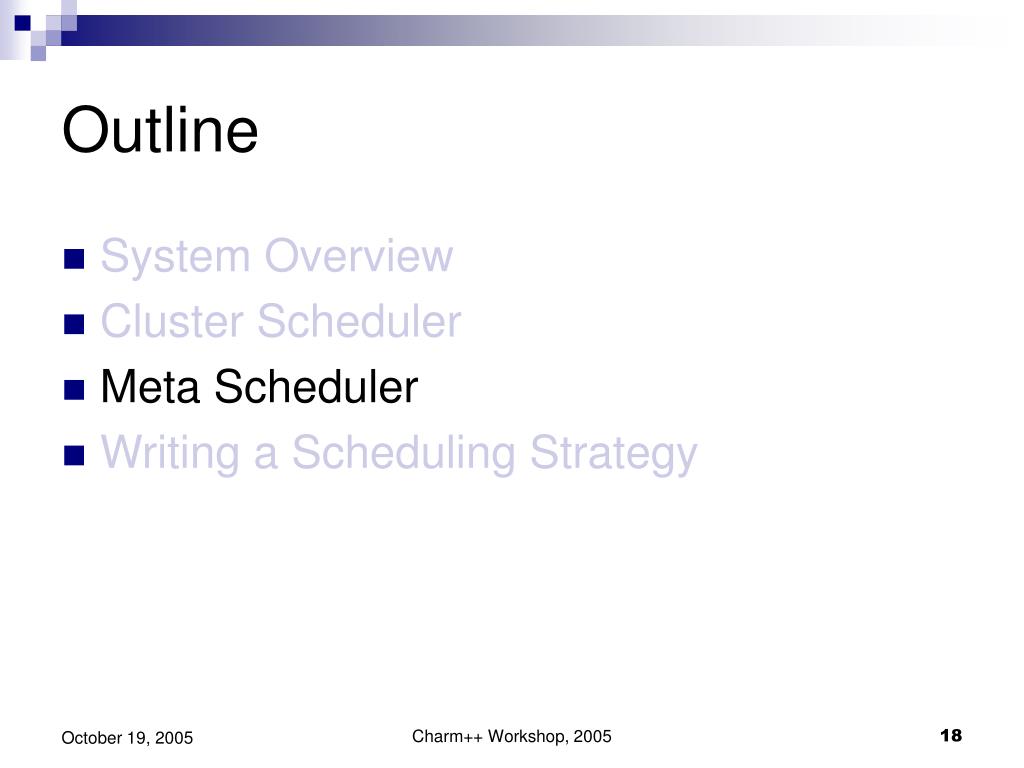 Outline

- System Overview
- Cluster Scheduler
- Meta Scheduler
- Writing a Scheduling Strategy

October 19, 2005

Charm++ Workshop, 2005

18